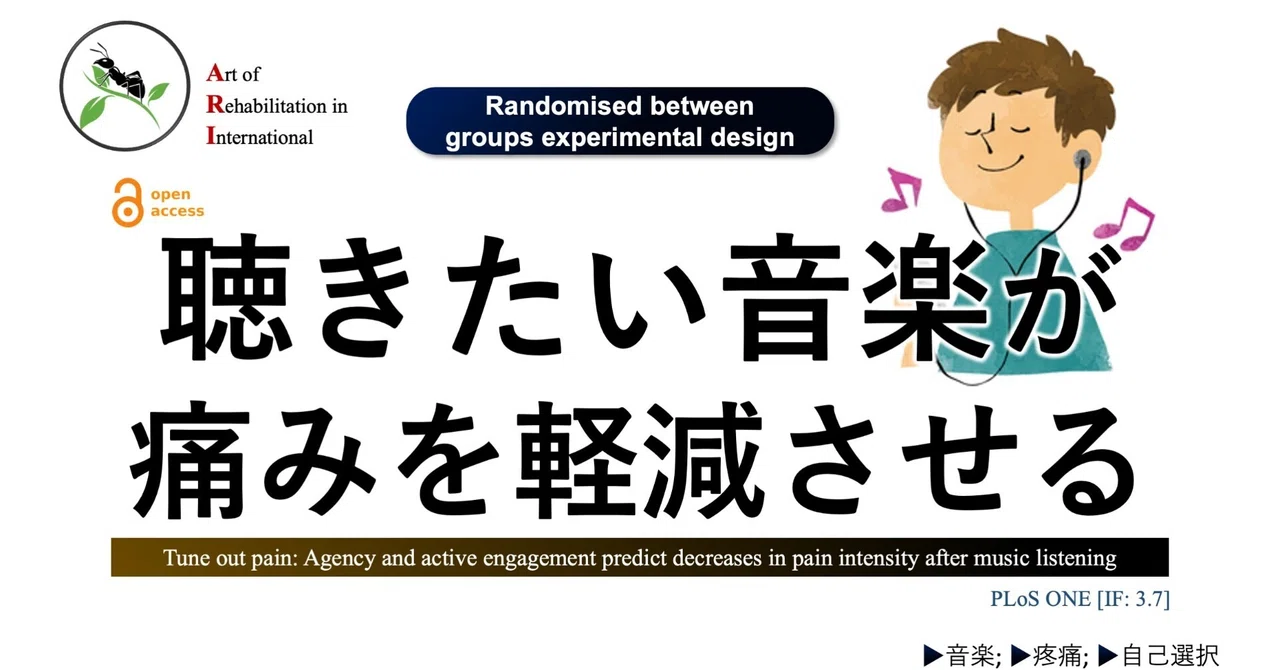 Art of
Rehabilitation in
International

Randomised between groups experimental design

open access

聴きたい音楽が
痛みを軽減させる

Tune out pain: Agency and active engagement predict decreases in pain intensity after music listening

PLoS ONE [IF: 3.7]

▶音楽; ▶疼痛; ▶自己選択